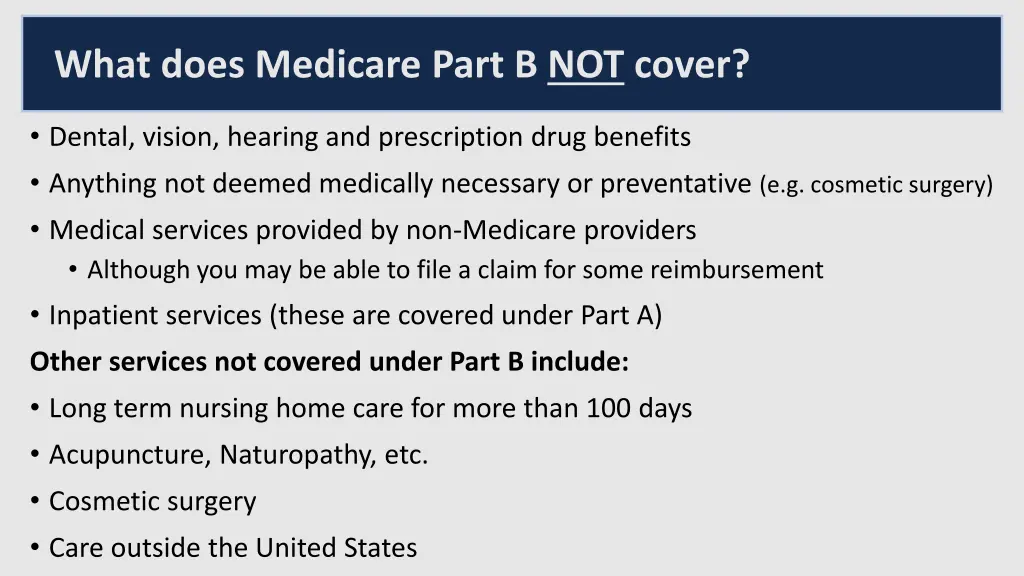 What does Medicare Part B NOT cover?

• Dental, vision, hearing and prescription drug benefits
• Anything not deemed medically necessary or preventative (e.g. cosmetic surgery)
• Medical services provided by non-Medicare providers
  • Although you may be able to file a claim for some reimbursement
• Inpatient services (these are covered under Part A)

Other services not covered under Part B include:
• Long term nursing home care for more than 100 days
• Acupuncture, Naturopathy, etc.
• Cosmetic surgery
• Care outside the United States